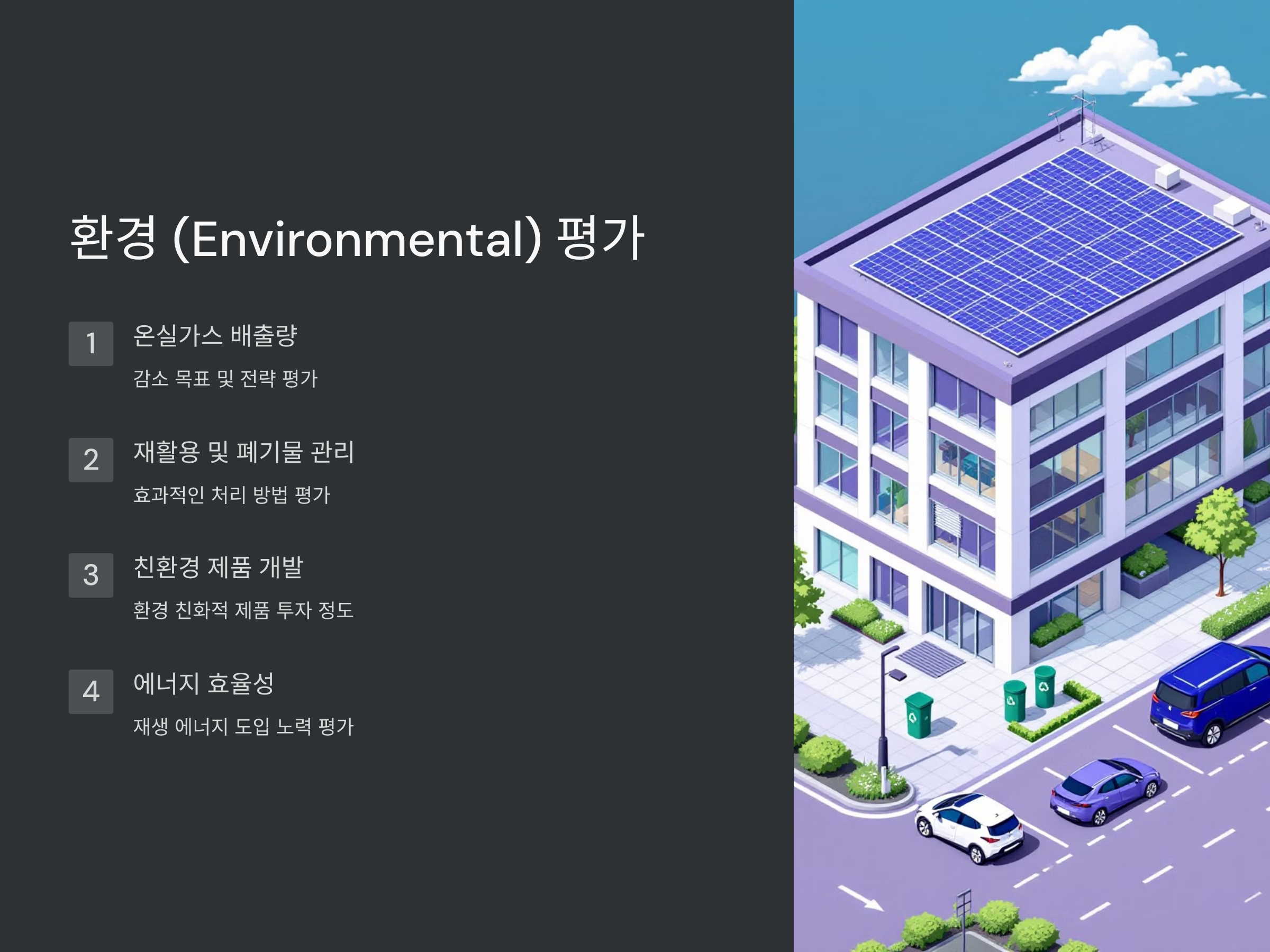 환경 (Environmental) 평가

1
온실가스 배출량
감소 목표 및 전략 평가

2
재활용 및 폐기물 관리
효과적인 처리 방법 평가

3
친환경 제품 개발
환경 친화적 제품 투자 정도

4
에너지 효율성
재생 에너지 도입 노력 평가